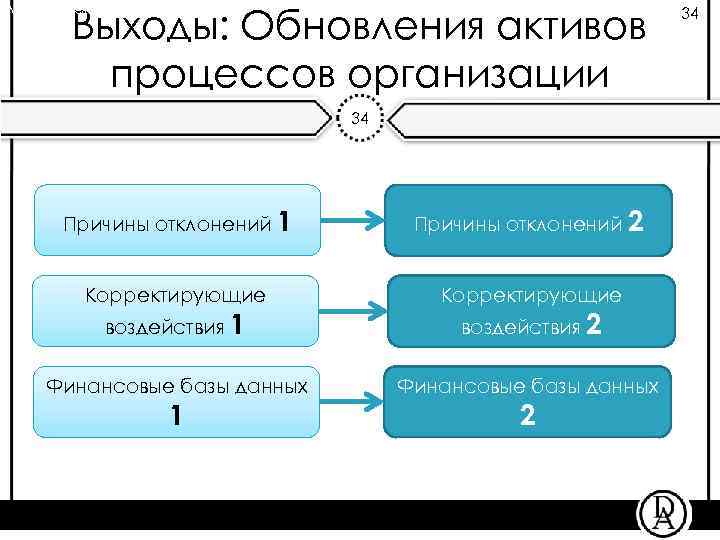 34

Выходы: Обновления активов процессов организации

34

Причины отклонений 1

Причины отклонений 2

Корректирующие воздействия 1

Корректирующие воздействия 2

Финансовые базы данных 1

Финансовые базы данных 2

DA